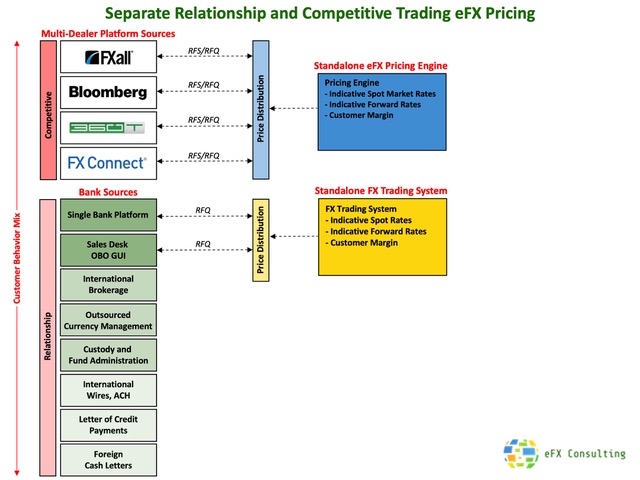 Separate Relationship and Competitive Trading eFX Pricing

Customer Behavior Mix

Multi-Dealer Platform Sources

Competitive

FXall

Bloomberg

360T

FX Connect®

RFS/RFQ

RFS/RFQ

RFS/RFQ

RFS/RFQ

Price Distribution

Standalone eFX Pricing Engine

Pricing Engine
- Indicative Spot Market Rates
- Indicative Forward Rates
- Customer Margin

Bank Sources

Relationship

Single Bank Platform

Sales Desk OBO GUI

International Brokerage

Outsourced Currency Management

Custody and Fund Administration

International Wires, ACH

Letter of Credit Payments

Foreign Cash Letters

RFQ

RFQ

Price Distribution

Standalone FX Trading System

FX Trading System
- Indicative Spot Rates
- Indicative Forward Rates
- Customer Margin

eFX Consulting